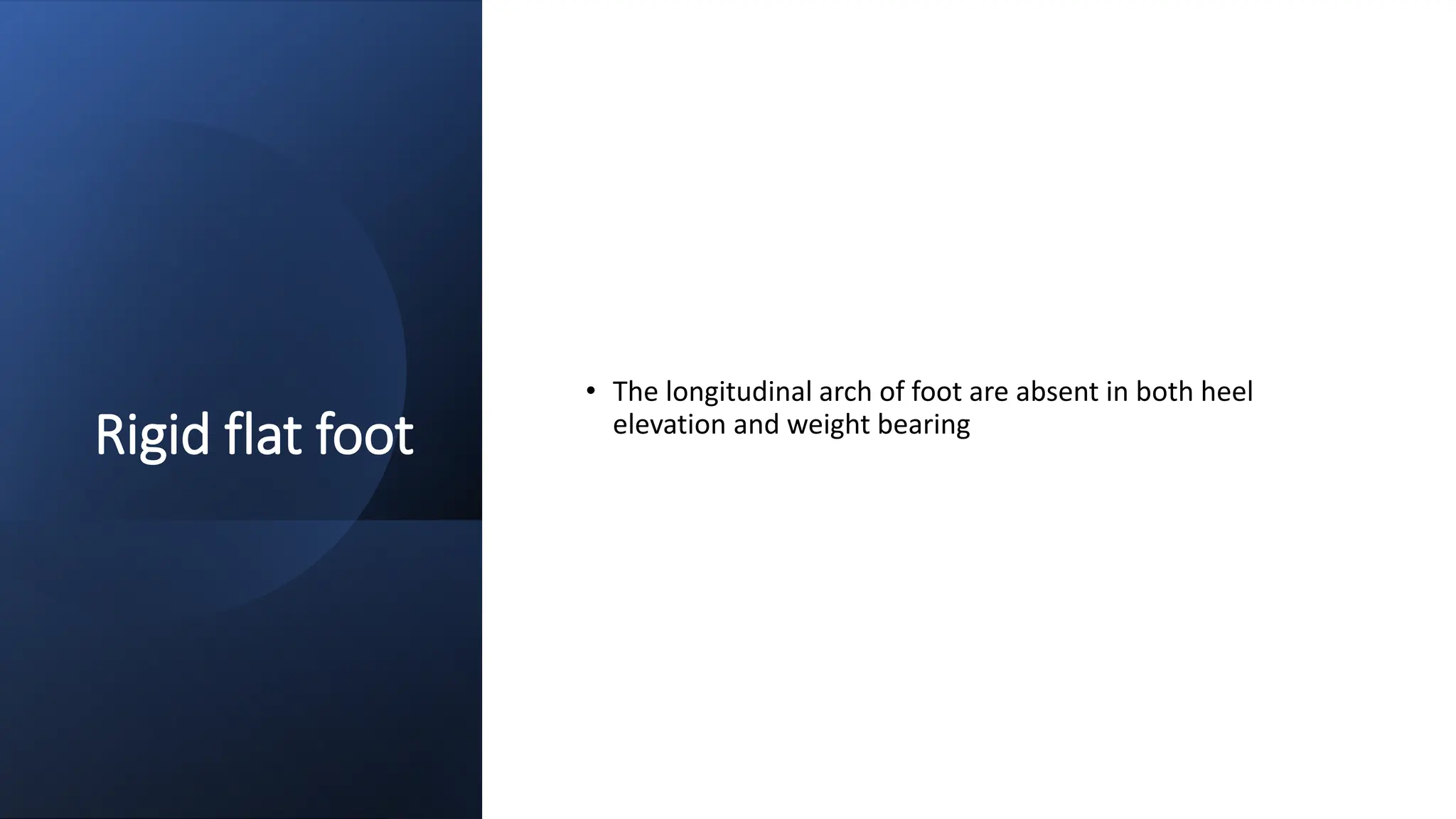 Rigid flat foot

• The longitudinal arch of foot are absent in both heel elevation and weight bearing